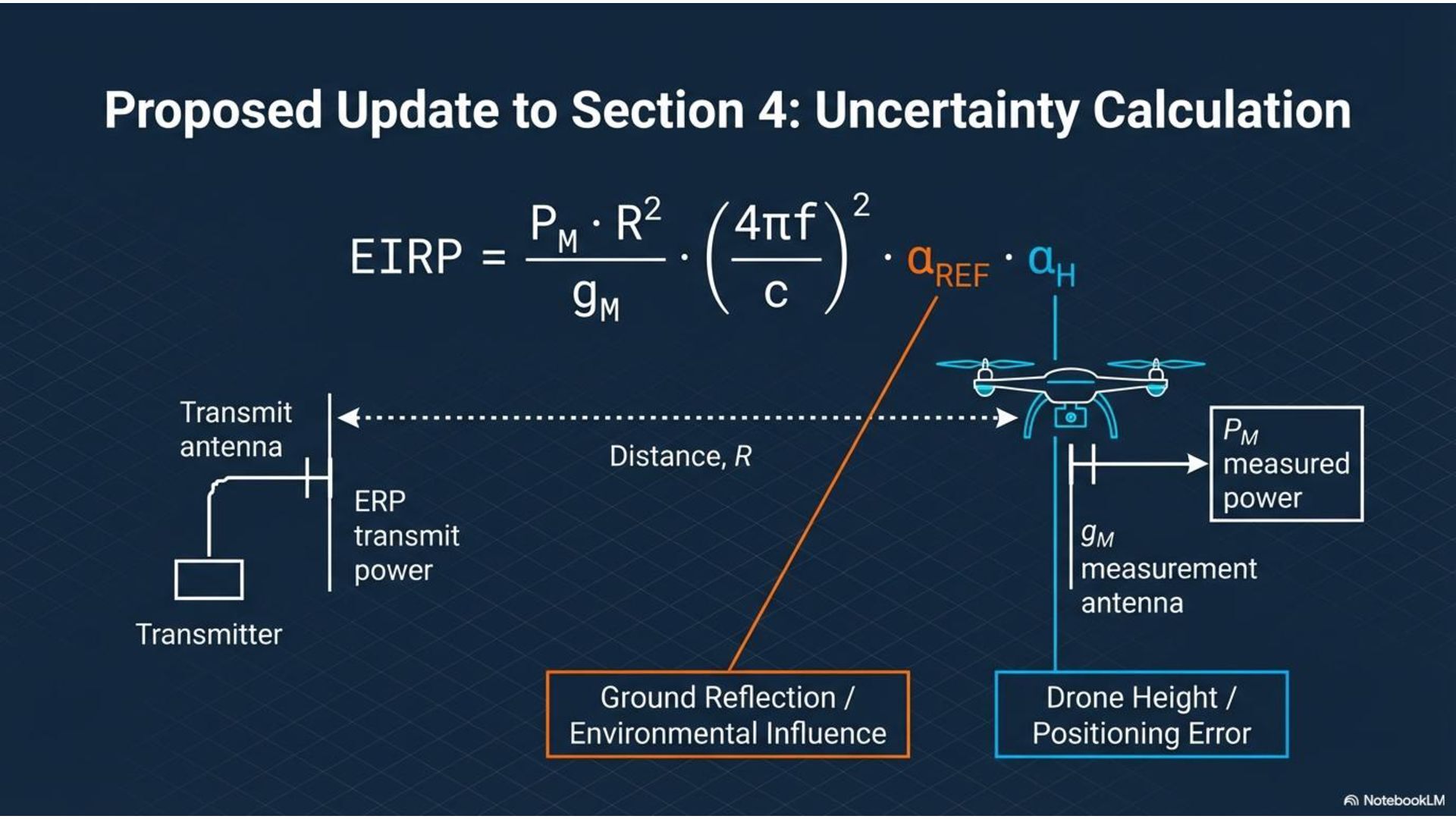 Proposed Update to Section 4: Uncertainty Calculation

$EIRP = \frac{P_M \cdot R^2}{g_M} \cdot \left(\frac{4\pi f}{c}\right)^2 \cdot \alpha_{REF} \cdot \alpha_H$

Transmit antenna

Distance, $R$

ERP transmit power

Transmitter

$P_M$ measured power

$g_M$ measurement antenna

Ground Reflection / Environmental Influence

Drone Height / Positioning Error

NotebookLM